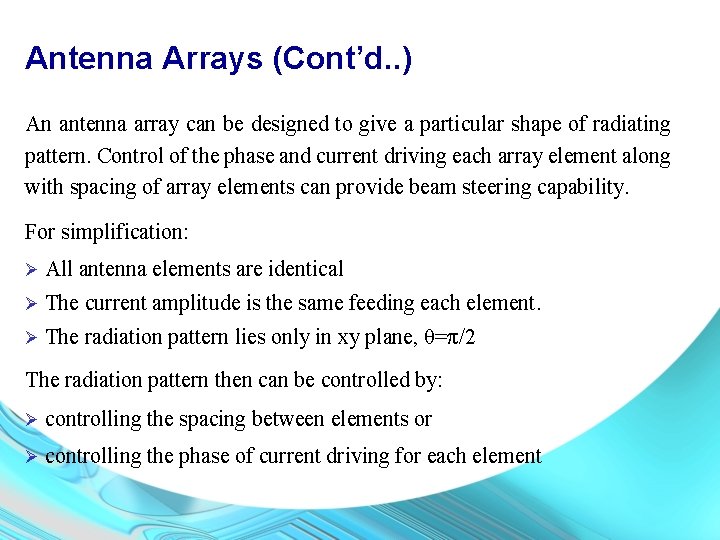 Antenna Arrays (Cont'd..)

An antenna array can be designed to give a particular shape of radiating pattern. Control of the phase and current driving each array element along with spacing of array elements can provide beam steering capability.

For simplification:

➢ All antenna elements are identical

➢ The current amplitude is the same feeding each element.

➢ The radiation pattern lies only in xy plane, $\theta=\pi/2$

The radiation pattern then can be controlled by:

➢ controlling the spacing between elements or

➢ controlling the phase of current driving for each element